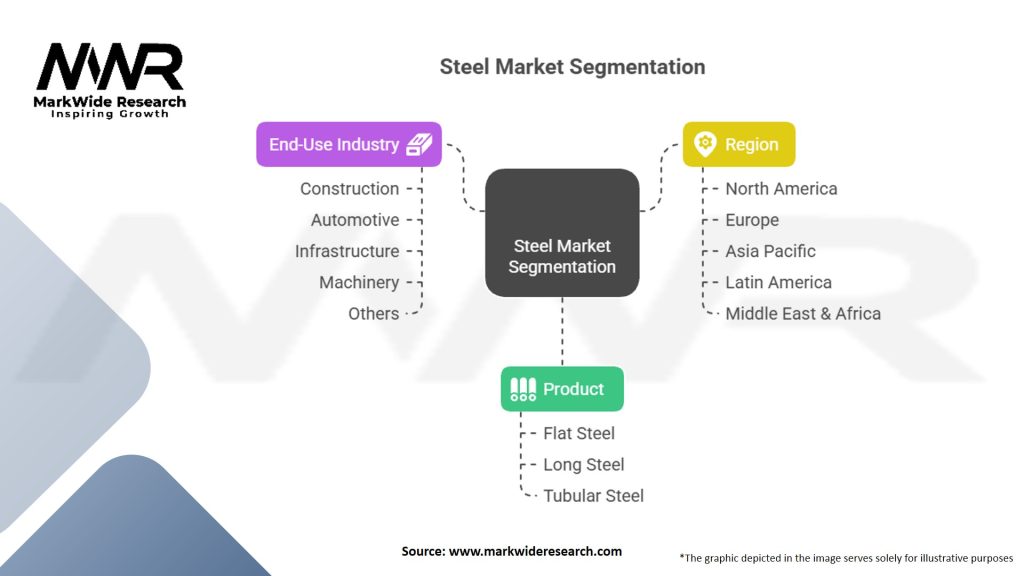 MWR
MarkWide Research
Inspiring Growth

Steel Market Segmentation

End-Use Industry
Construction
Automotive
Infrastructure
Machinery
Others

Steel Market Segmentation

Region
North America
Europe
Asia Pacific
Latin America
Middle East & Africa

Product
Flat Steel
Long Steel
Tubular Steel

Source: www.markwideresearch.com

*The graphic depicted in the image serves solely for illustrative purposes